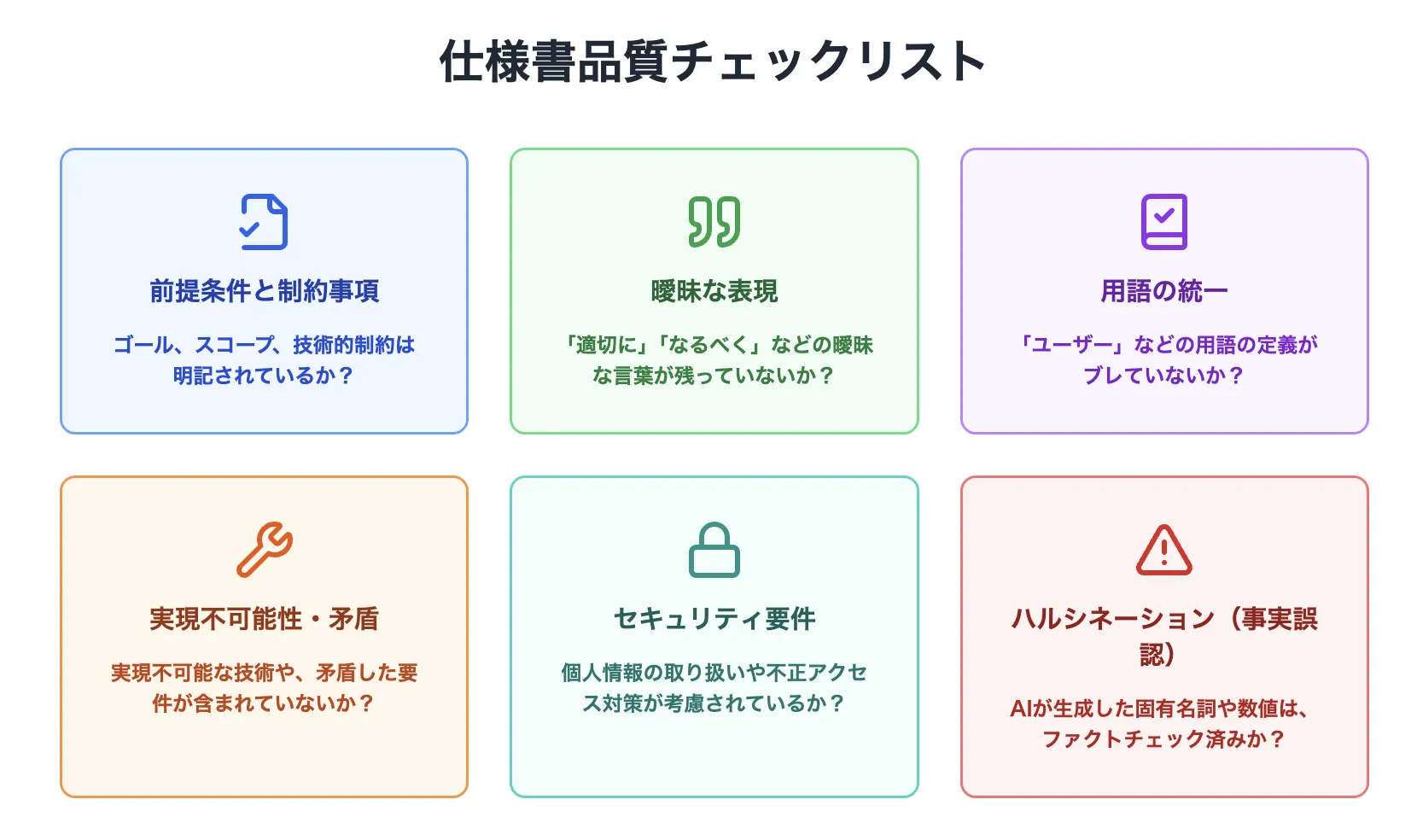 仕様書品質チェックリスト

前提条件と制約事項

ゴール、スコープ、技術的制約は明記されているか？

曖昧な表現

「適切に」「なるべく」などの曖昧な言葉が残っていないか？

用語の統一

「ユーザー」などの用語の定義がブレていないか？

実現不可能性・矛盾

実現不可能な技術や、矛盾した要件が含まれていないか？

セキュリティ要件

個人情報の取り扱いや不正アクセス対策が考慮されているか？

ハルシネーション（事実誤認）

AIが生成した固有名詞や数値は、ファクトチェック済みか？